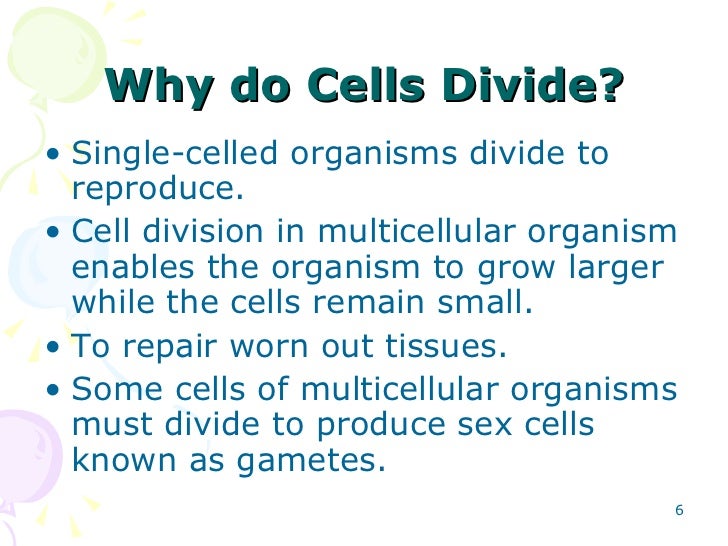 Why do Cells Divide?

• Single-celled organisms divide to reproduce.
• Cell division in multicellular organism enables the organism to grow larger while the cells remain small.
• To repair worn out tissues.
• Some cells of multicellular organisms must divide to produce sex cells known as gametes.

6